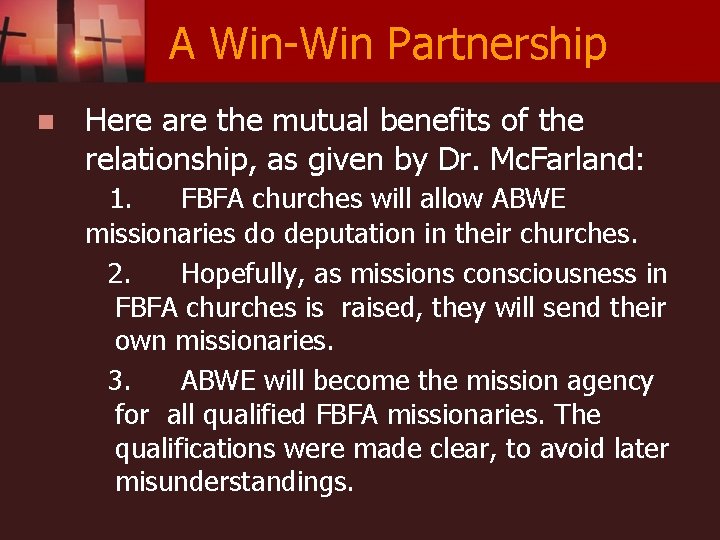 A Win-Win Partnership

Here are the mutual benefits of the relationship, as given by Dr. McFarland:

1. FBFA churches will allow ABWE missionaries do deputation in their churches.

2. Hopefully, as missions consciousness in FBFA churches is raised, they will send their own missionaries.

3. ABWE will become the mission agency for all qualified FBFA missionaries. The qualifications were made clear, to avoid later misunderstandings.